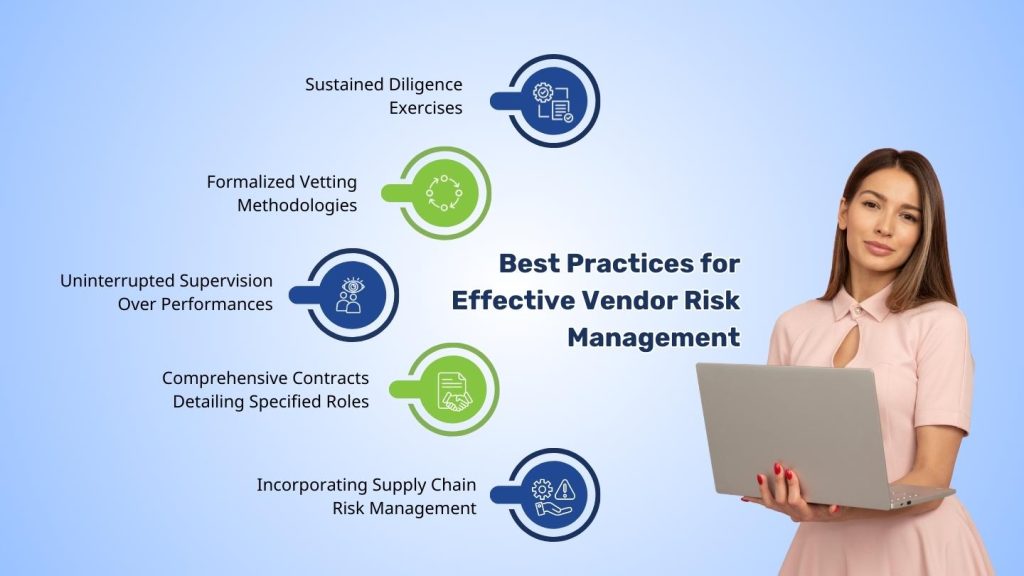 Sustained Diligence Exercises

Formalized Vetting Methodologies

Uninterrupted Supervision Over Performances

Comprehensive Contracts Detailing Specified Roles

Incorporating Supply Chain Risk Management

Best Practices for Effective Vendor Risk Management